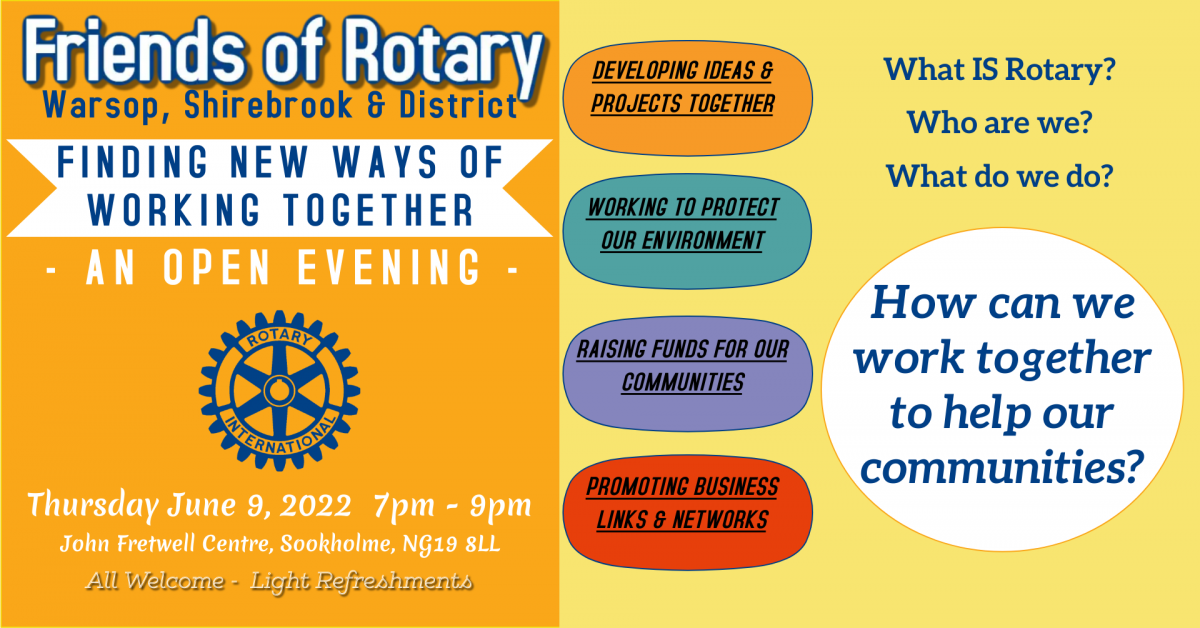 Friends of Rotary
Warsop, Shirebrook & District

FINDING NEW WAYS OF WORKING TOGETHER

- AN OPEN EVENING -

ROTARY INTERNATIONAL

Thursday June 9, 2022 7pm - 9pm
John Fretwell Centre, Sookholme, NG19 8LL
All Welcome - Light Refreshments

DEVELOPING IDEAS & PROJECTS TOGETHER

WORKING TO PROTECT OUR ENVIRONMENT

RAISING FUNDS FOR OUR COMMUNITIES

PROMOTING BUSINESS LINKS & NETWORKS

What IS Rotary?
Who are we?
What do we do?

How can we work together to help our communities?